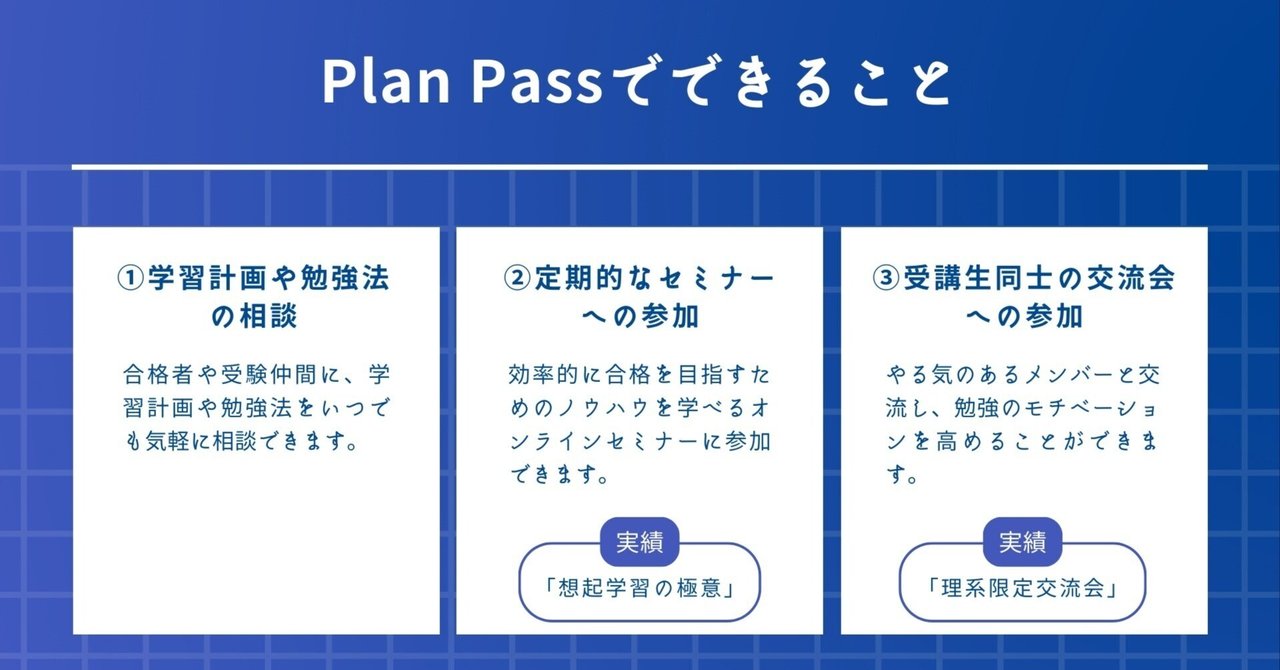 Plan Passでできること

①学習計画や勉強法の相談

合格者や受験仲間に、学習計画や勉強法をいつでも気軽に相談できます。

②定期的なセミナーへの参加

効率的に合格を目指すためのノウハウを学べるオンラインセミナーに参加できます。

実績

「想起学習の極意」

③受講生同士の交流会への参加

やる気のあるメンバーと交流し、勉強のモチベーションを高めることができます。

実績

「理系限定交流会」